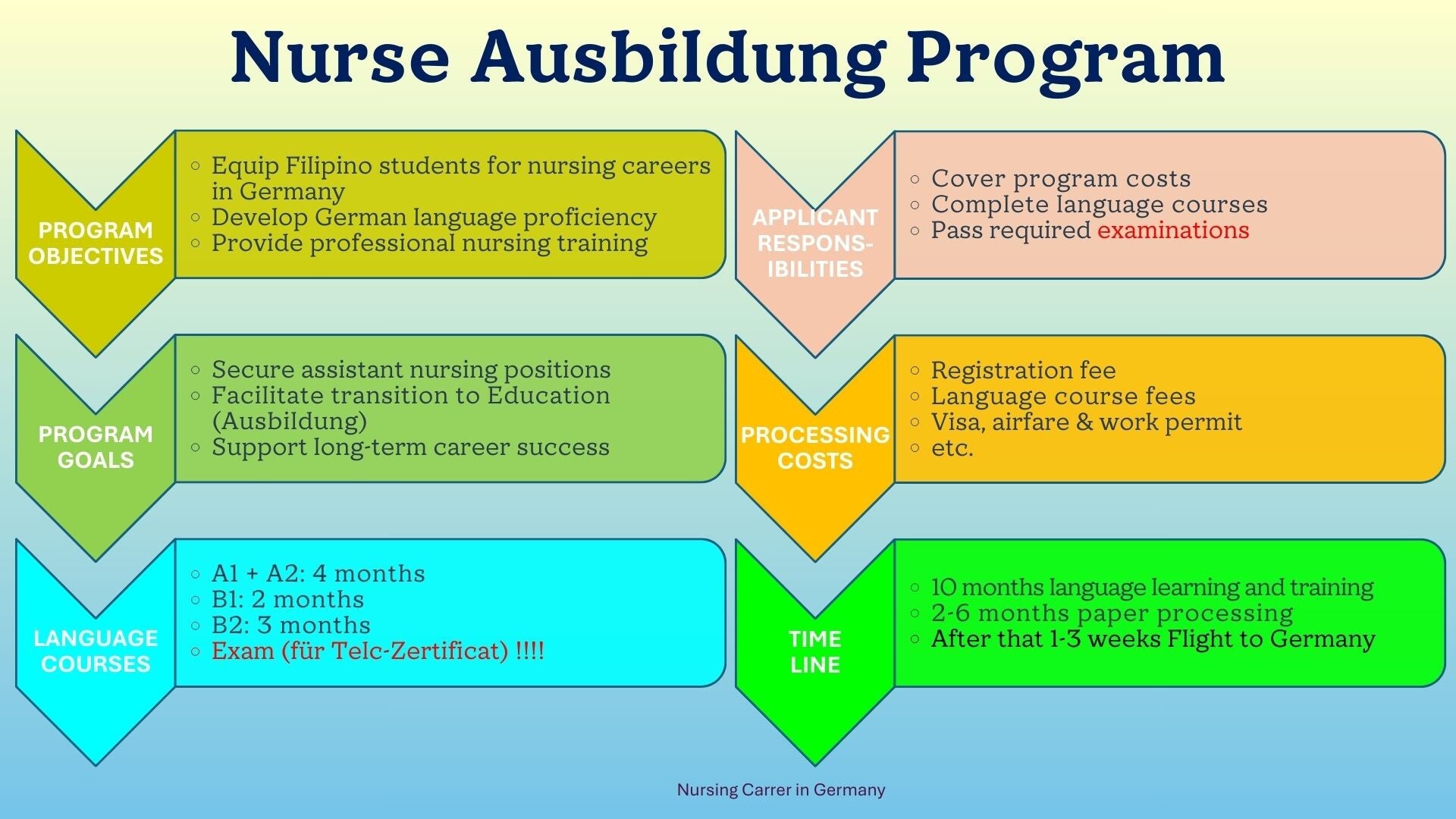 Nurse Ausbildung Program

PROGRAM OBJECTIVES

○ Equip Filipino students for nursing careers in Germany
○ Develop German language proficiency
○ Provide professional nursing training

PROGRAM GOALS

○ Secure assistant nursing positions
○ Facilitate transition to Education (Ausbildung)
○ Support long-term career success

LANGUAGE COURSES

○ A1 + A2: 4 months
○ B1: 2 months
○ B2: 3 months
○ Exam (für Telc-Zertificat) !!!!

APPLICANT RESPONS-IBILITIES

○ Cover program costs
○ Complete language courses
○ Pass required examinations

PROCESSING COSTS

○ Registration fee
○ Language course fees
○ Visa, airfare & work permit
○ etc.

TIME LINE

○ 10 months language learning and training
○ 2-6 months paper processing
○ After that 1-3 weeks Flight to Germany

Nursing Carrer in Germany